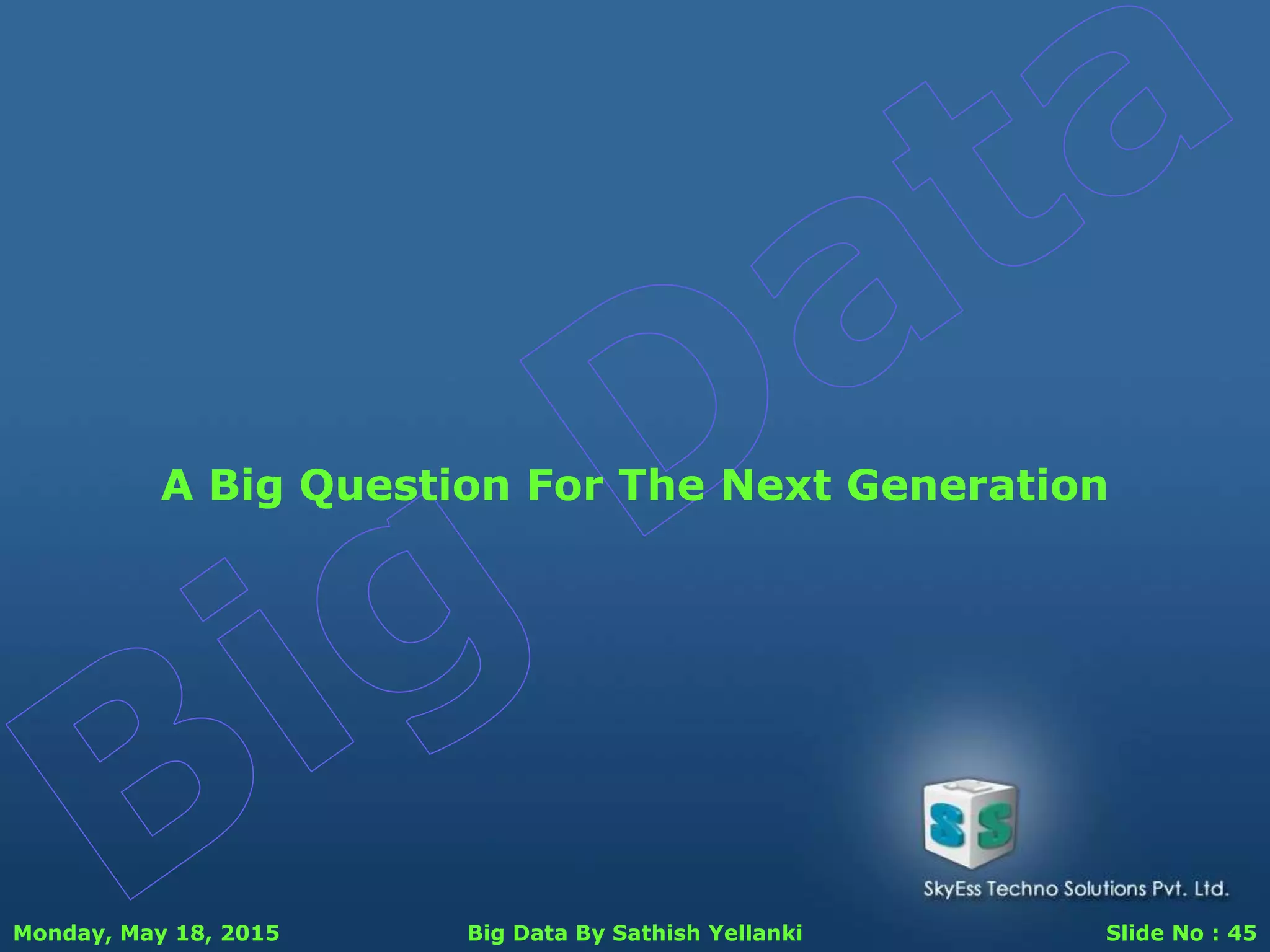 Big Data

A Big Question For The Next Generation

SS

SkyEss Techno Solutions Pvt. Ltd.

Monday, May 18, 2015

Big Data By Sathish Yellanki

Slide No : 45